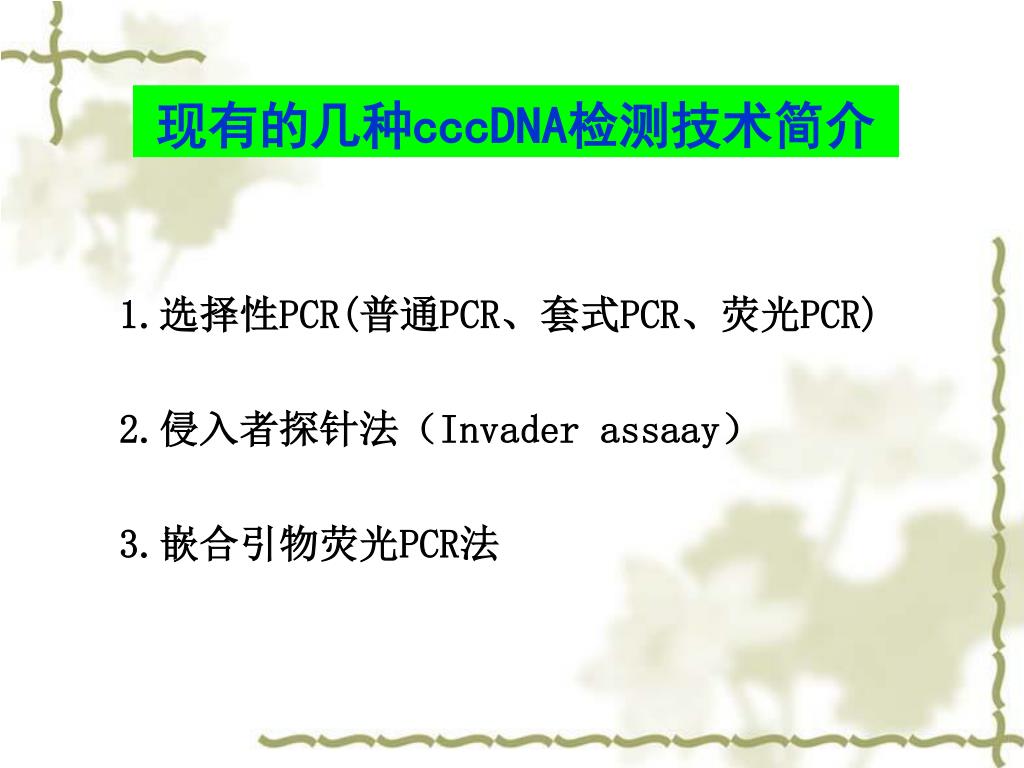 现有的几种cccDNA检测技术简介

1.选择性PCR(普通PCR、套式PCR、荧光PCR)

2.侵入者探针法（Invader assaay）

3.嵌合引物荧光PCR法